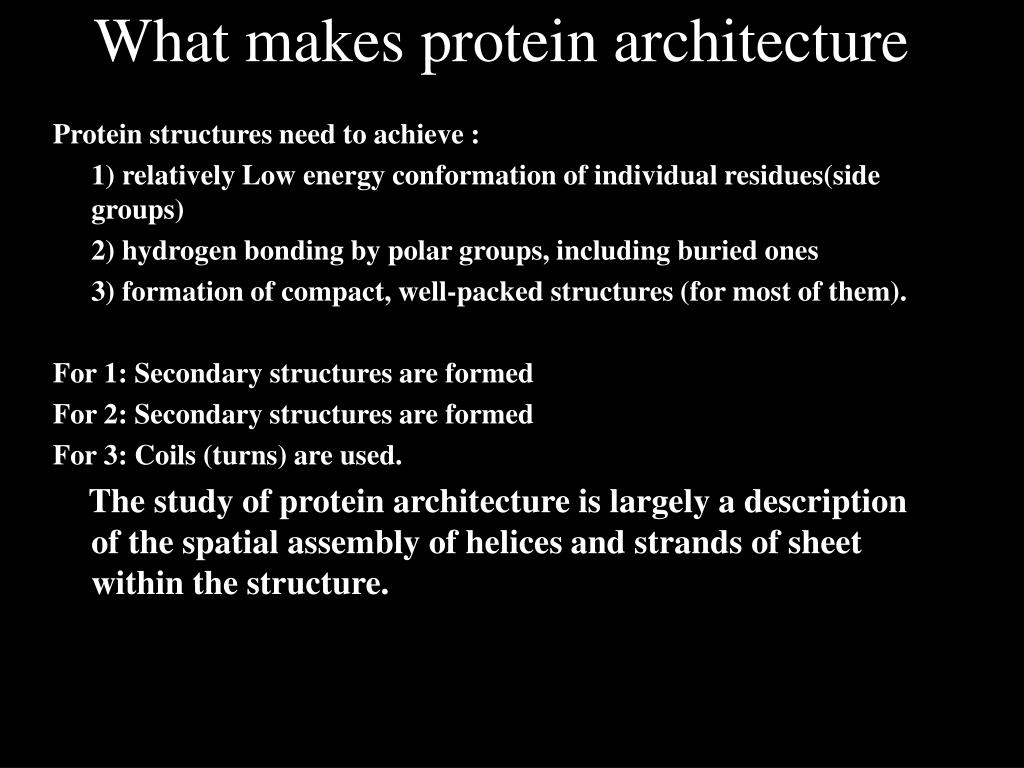 What makes protein architecture

Protein structures need to achieve :

1) relatively Low energy conformation of individual residues(side groups)

2) hydrogen bonding by polar groups, including buried ones

3) formation of compact, well-packed structures (for most of them).

For 1: Secondary structures are formed

For 2: Secondary structures are formed

For 3: Coils (turns) are used.

The study of protein architecture is largely a description of the spatial assembly of helices and strands of sheet within the structure.